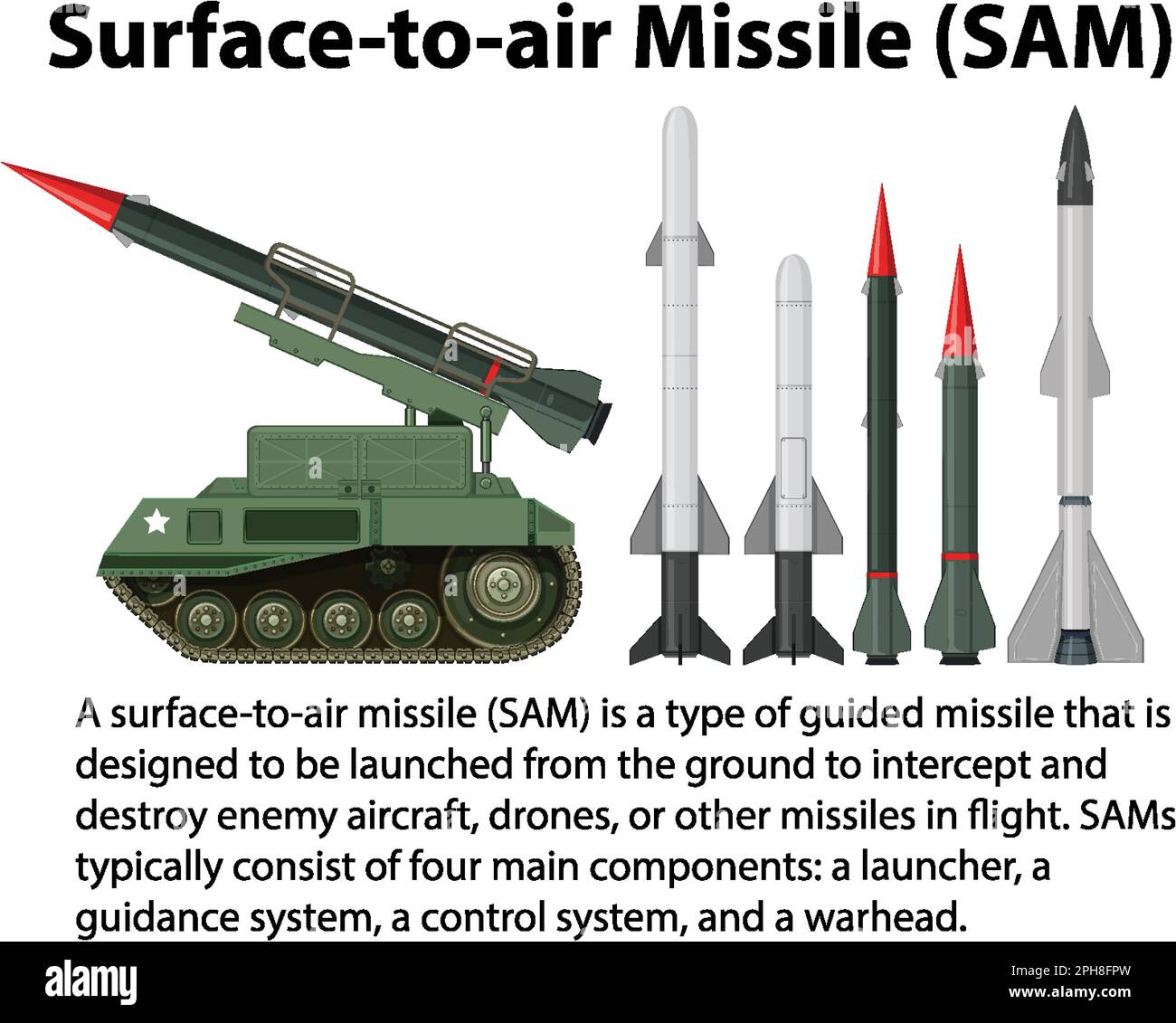 Surface-to-air Missile (SAM)

A surface-to-air missile (SAM) is a type of guided missile that is designed to be launched from the ground to intercept and destroy enemy aircraft, drones, or other missiles in flight. SAMs typically consist of four main components: a launcher, a guidance system, a control system, and a warhead.

alamy

Image ID: 2PH8FPW
www.alamy.com